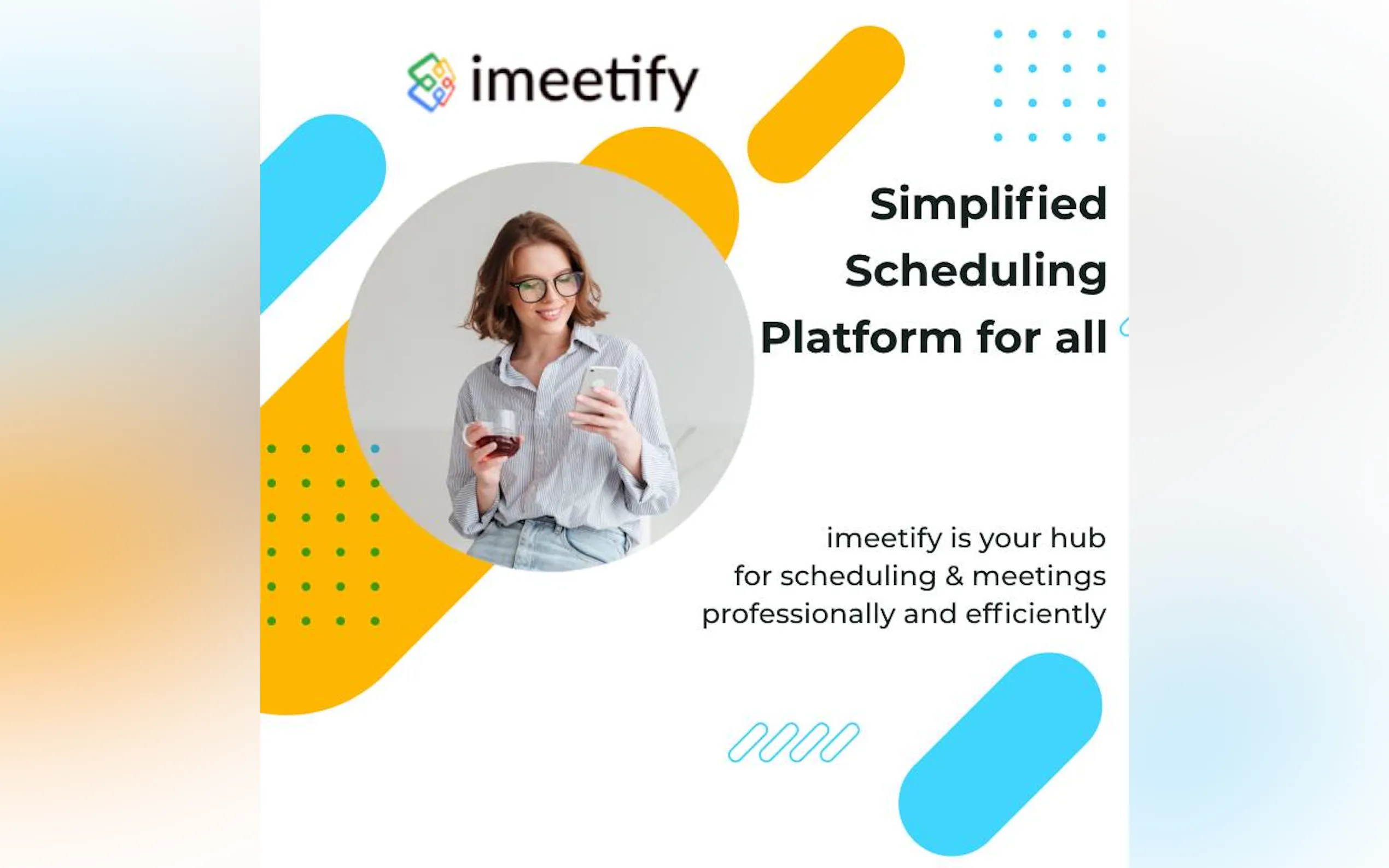 imeetify

Simplified Scheduling Platform for all

imeetify is your hub for scheduling & meetings professionally and efficiently